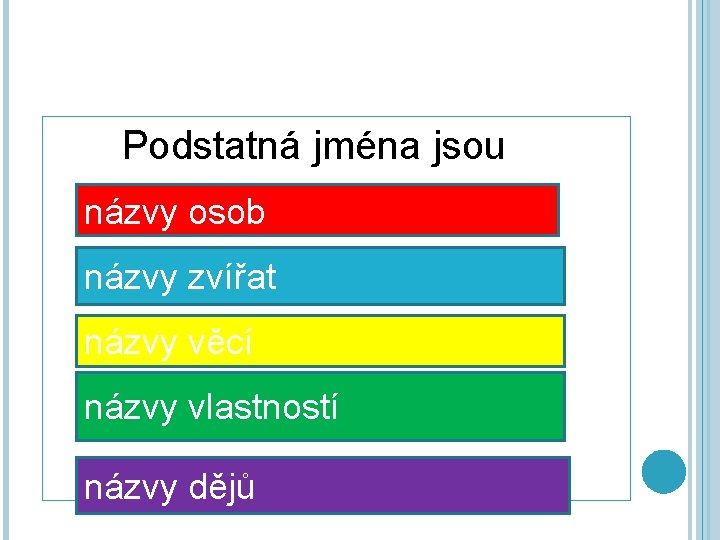 Podstatná jména jsou

názvy osob

názvy zvířat

názvy věcí

názvy vlastností

názvy dějů